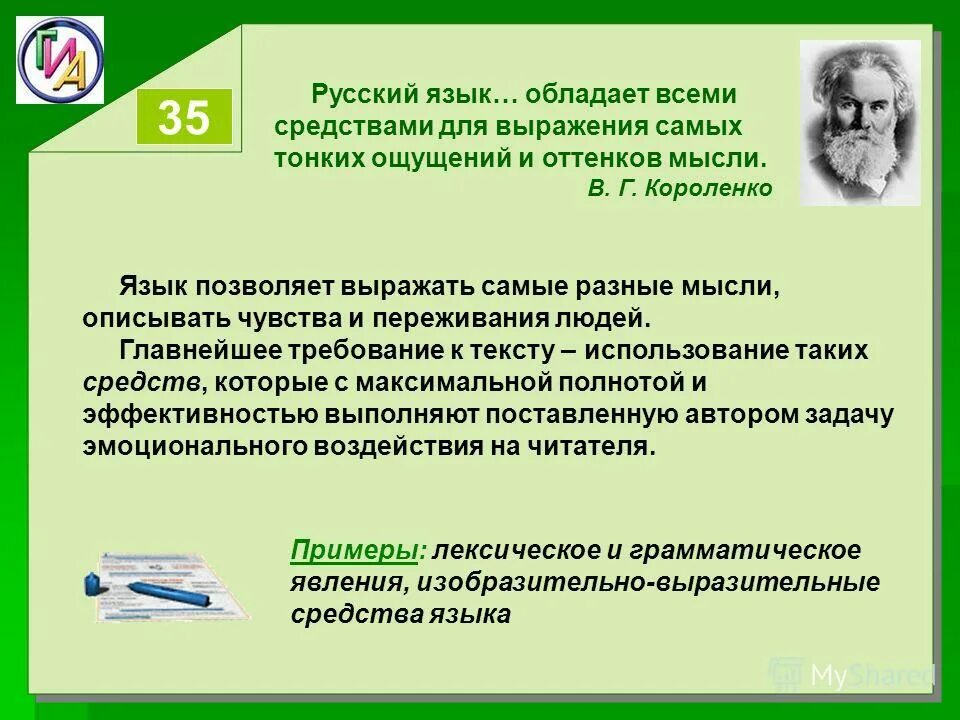 ГИА

35

Русский язык… обладает всеми средствами для выражения самых тонких ощущений и оттенков мысли.
В. Г. Короленко

Язык позволяет выражать самые разные мысли, описывать чувства и переживания людей.
Главнейшее требование к тексту – использование таких средств, которые с максимальной полнотой и эффективностью выполняют поставленную автором задачу эмоционального воздействия на читателя.

Примеры: лексическое и грамматическое явления, изобразительно-выразительные средства языка

MyShared